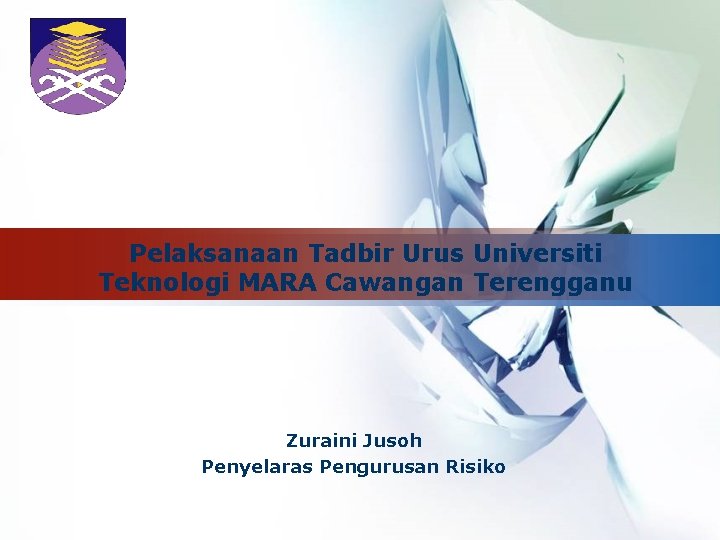 Pelaksanaan Tadbir Urus Universiti Teknologi MARA Cawangan Terengganu

Zuraini Jusoh
Penyelaras Pengurusan Risiko